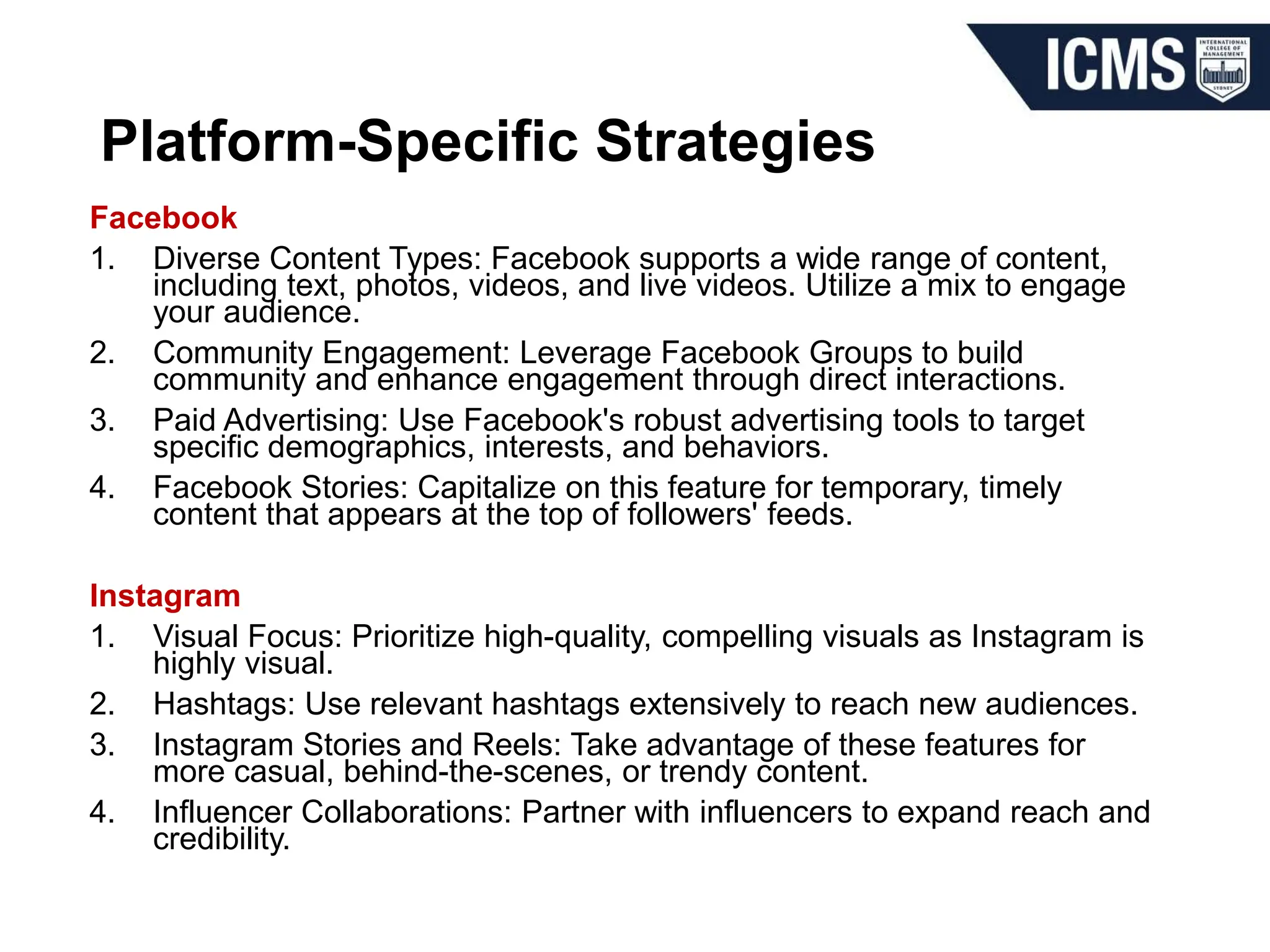 ICMS
INTERNATIONAL COLLEGE OF MANAGEMENT
SYDNEY

Platform-Specific Strategies

Facebook
1. Diverse Content Types: Facebook supports a wide range of content, including text, photos, videos, and live videos. Utilize a mix to engage your audience.
2. Community Engagement: Leverage Facebook Groups to build community and enhance engagement through direct interactions.
3. Paid Advertising: Use Facebook's robust advertising tools to target specific demographics, interests, and behaviors.
4. Facebook Stories: Capitalize on this feature for temporary, timely content that appears at the top of followers' feeds.

Instagram
1. Visual Focus: Prioritize high-quality, compelling visuals as Instagram is highly visual.
2. Hashtags: Use relevant hashtags extensively to reach new audiences.
3. Instagram Stories and Reels: Take advantage of these features for more casual, behind-the-scenes, or trendy content.
4. Influencer Collaborations: Partner with influencers to expand reach and credibility.